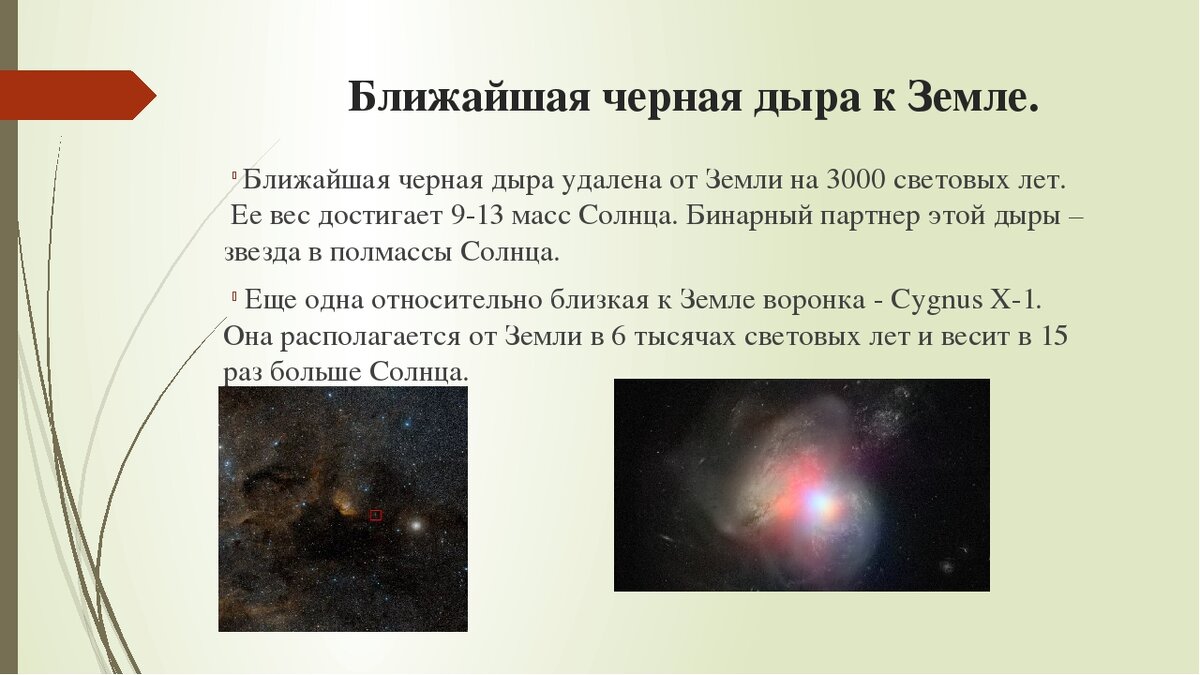 Ближайшая черная дыра к Земле.

Ближайшая черная дыра удалена от Земли на 3000 световых лет. Ее вес достигает 9-13 масс Солнца. Бинарный партнер этой дыры – звезда в полмассы Солнца.

Еще одна относительно близкая к Земле воронка - Cygnus X-1. Она располагается от Земли в 6 тысячах световых лет и весит в 15 раз больше Солнца.